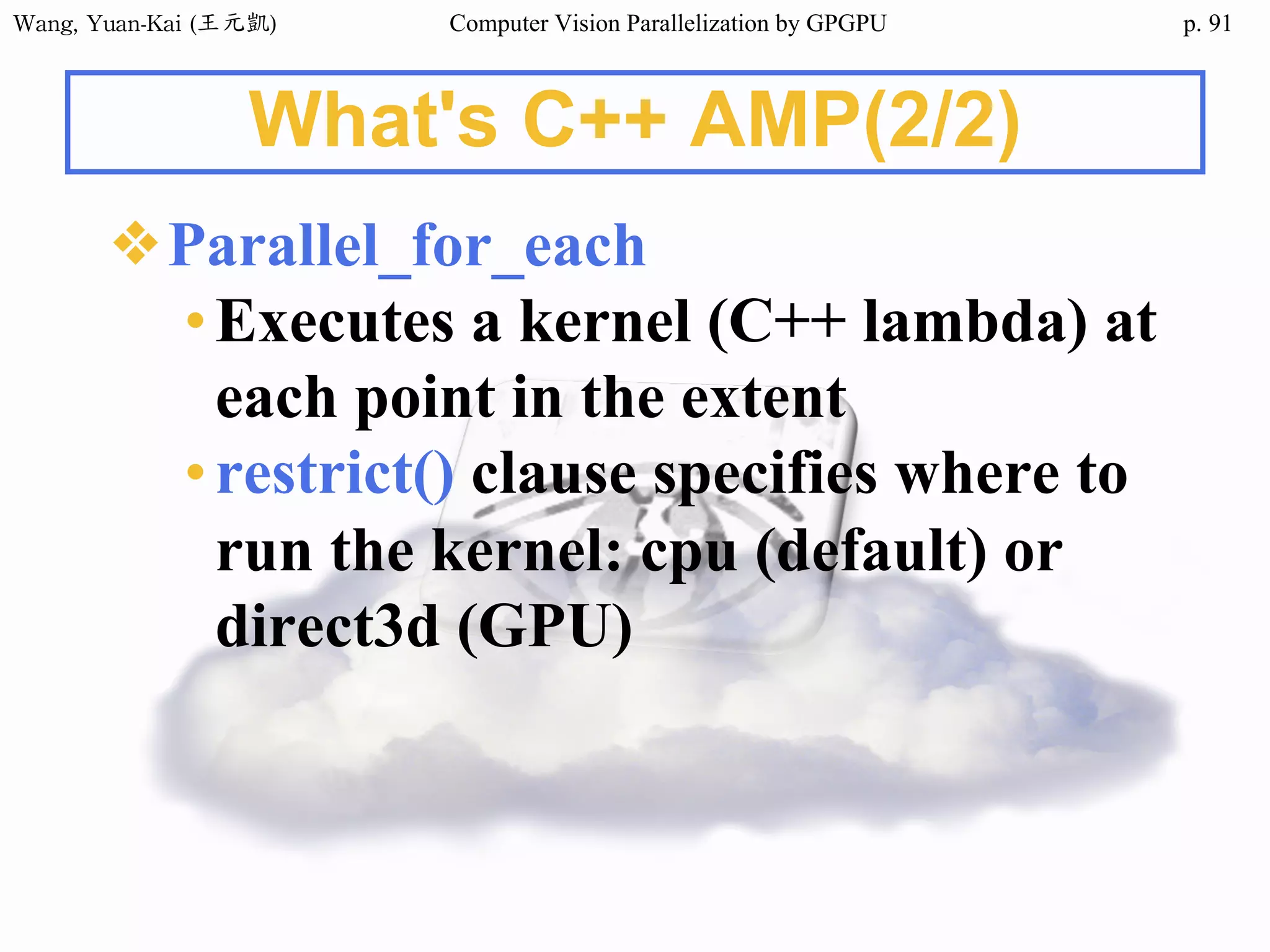 Wang, Yuan-Kai (王元凱)

Computer Vision Parallelization by GPGPU

p. 91

What's C++ AMP(2/2)

❖ Parallel_for_each

• Executes a kernel (C++ lambda) at each point in the extent

• restrict() clause specifies where to run the kernel: cpu (default) or direct3d (GPU)